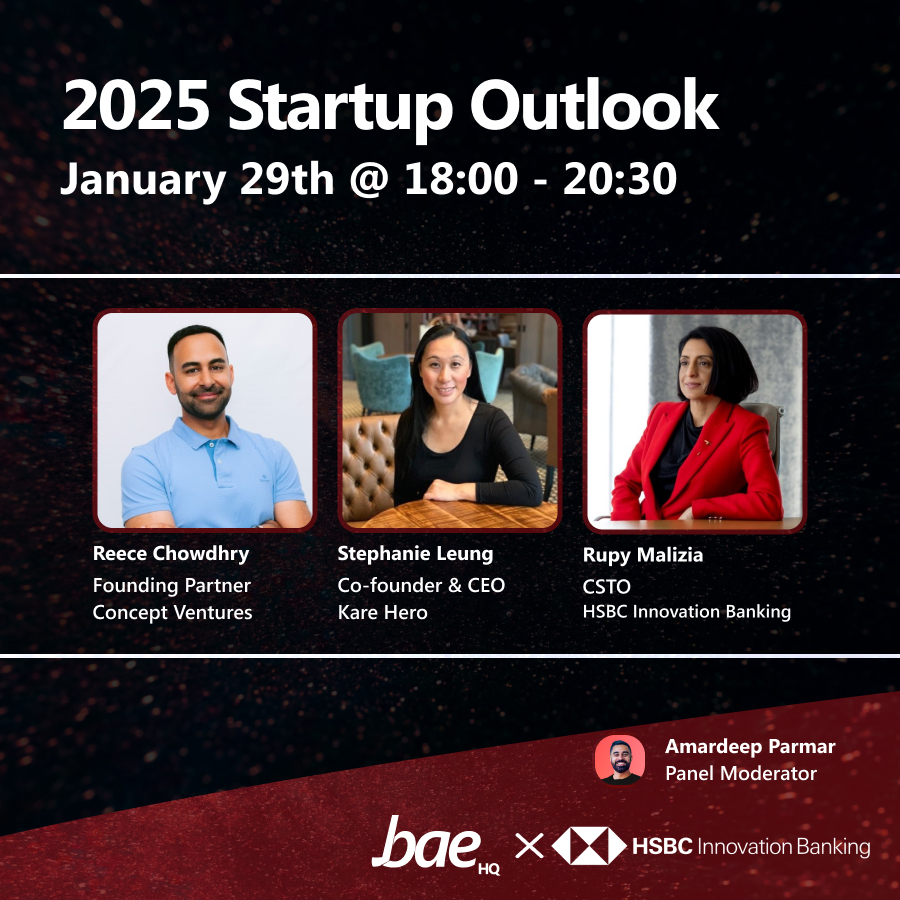 2025 Startup Outlook

January 29th @ 18:00 - 20:30

Reece Chowdhry
Founding Partner
Concept Ventures

Stephanie Leung
Co-founder & CEO
Kare Hero

Rupy Malizia
CSTO
HSBC Innovation Banking

Amardeep Parmar
Panel Moderator

bae HQ × HSBC Innovation Banking